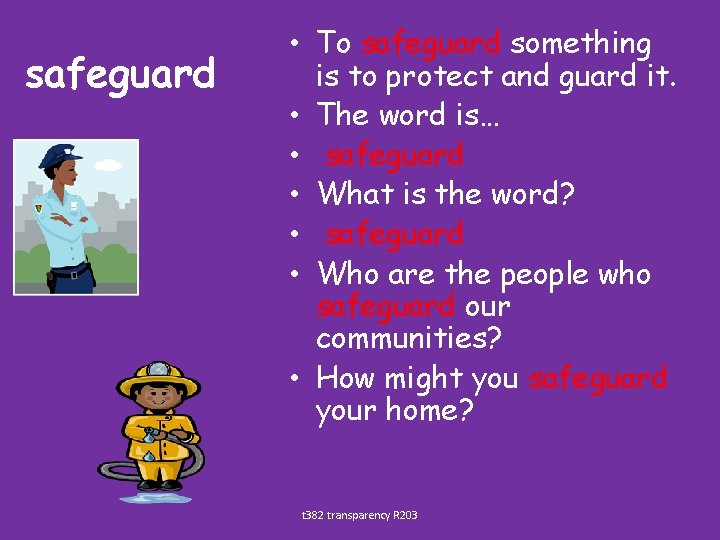 safeguard

• To safeguard something is to protect and guard it.
• The word is…
• safeguard
• What is the word?
• safeguard
• Who are the people who safeguard our communities?
• How might you safeguard your home?

t382 transparency R203